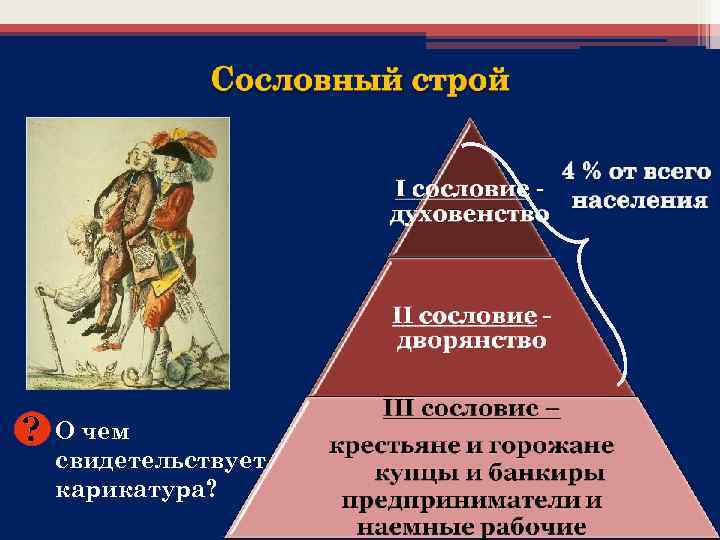 Сословный строй

I сословие - духовенство

4 % от всего населения

II сословие - дворянство

III сословие –

крестьяне и горожане
купцы и банкиры
предприниматели и
наемные рабочие

? О чем свидетельствует карикатура?